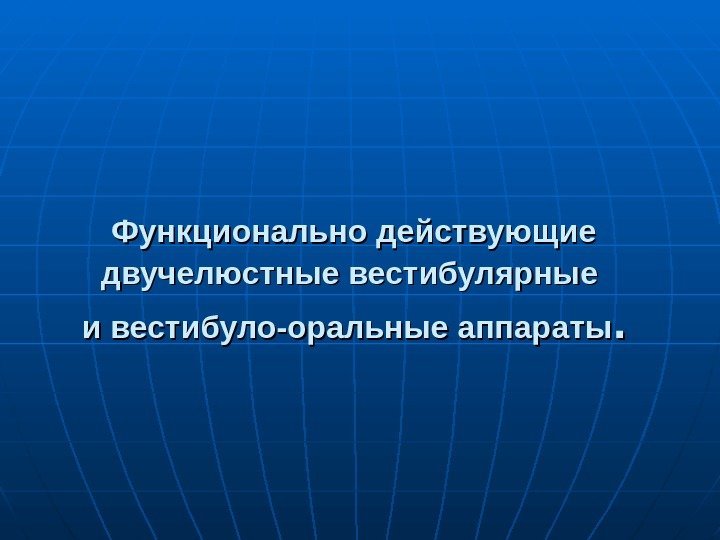 Функционально действующие двучелюстные вестибулярные и вестибуло-оральные аппараты.